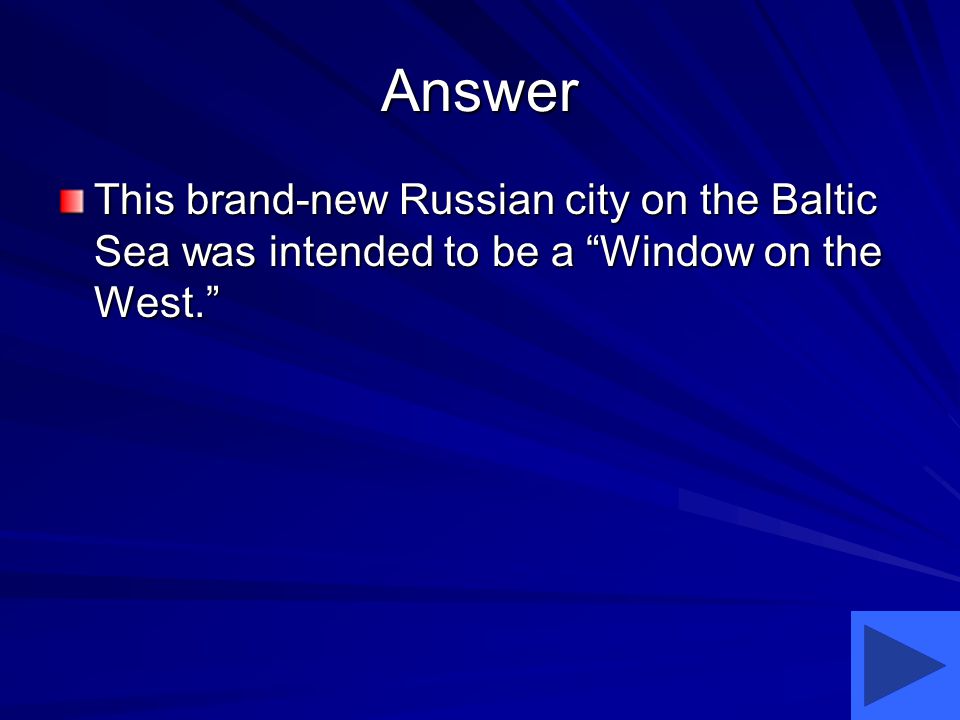 Answer

This brand-new Russian city on the Baltic Sea was intended to be a “Window on the West.”